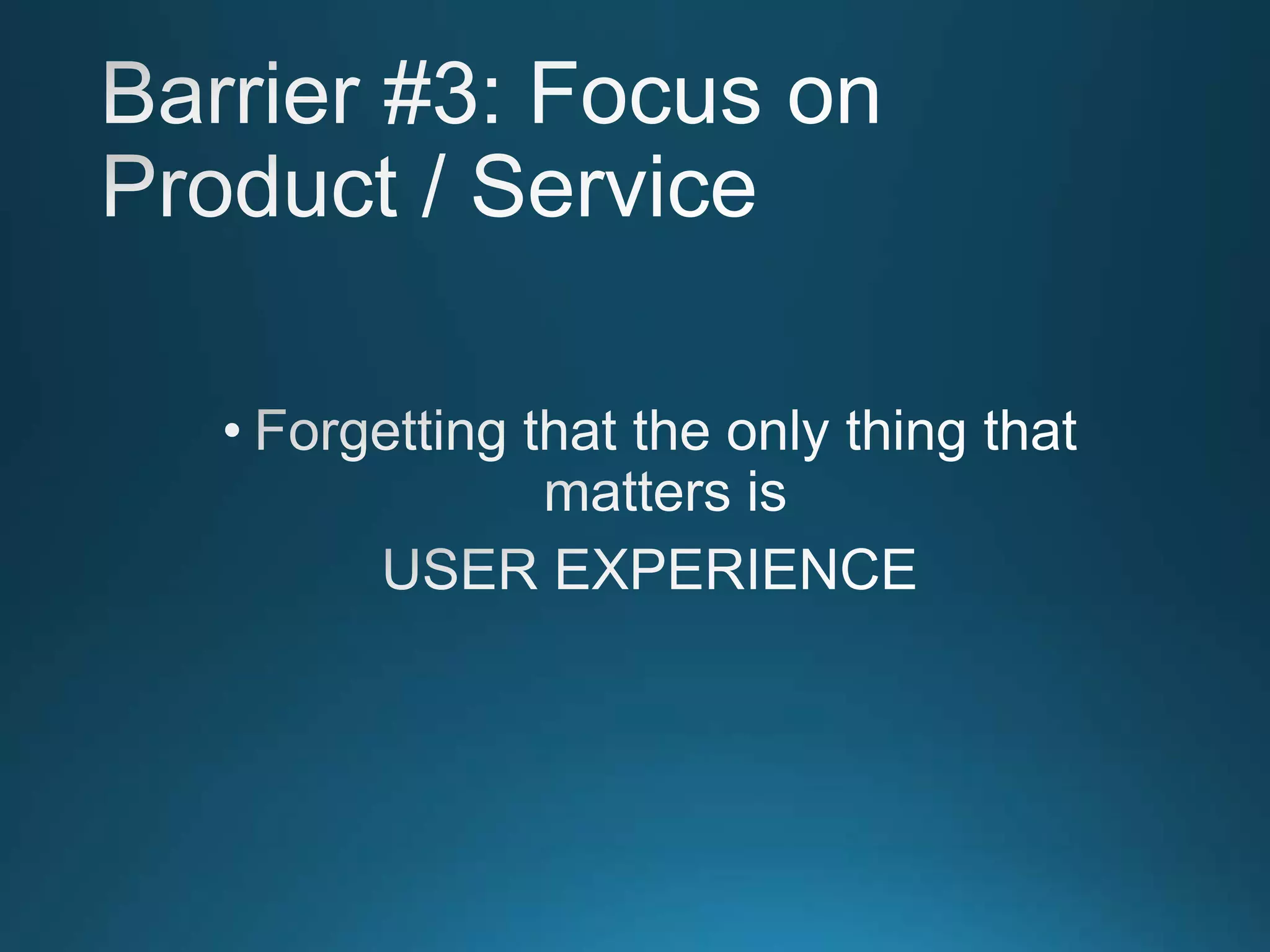 Barrier #3: Focus on Product / Service

• Forgetting that the only thing that matters is

USER EXPERIENCE